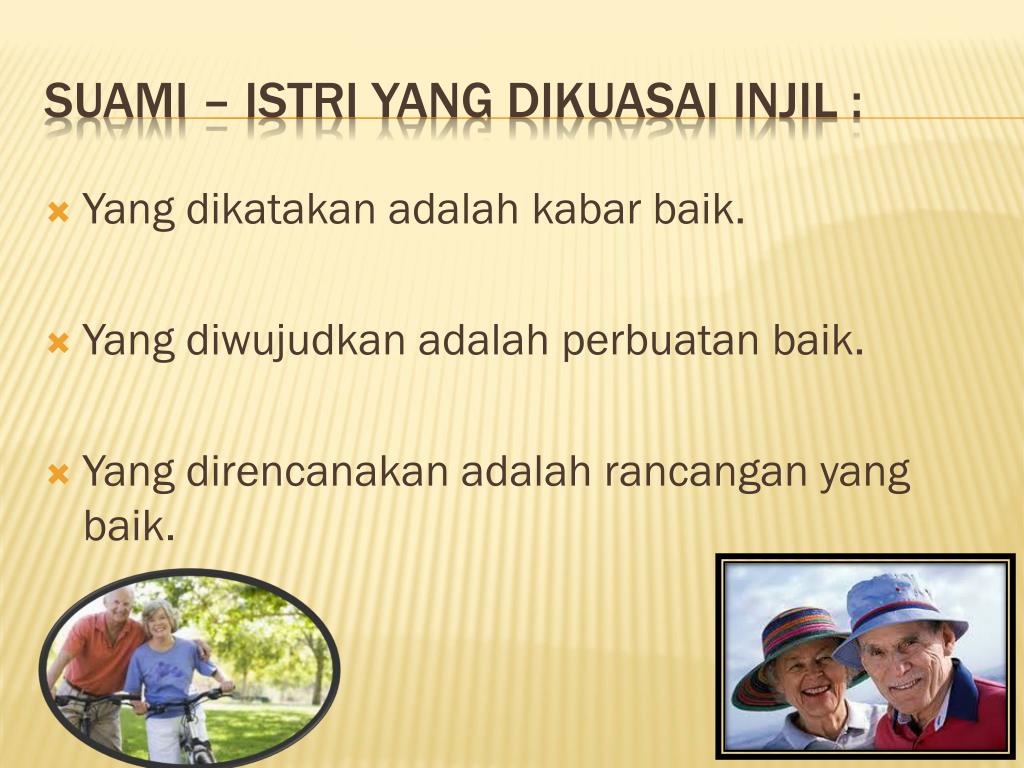 SUAMI – ISTRI YANG DIKUASAI INJIL :

Yang dikatakan adalah kabar baik.

Yang diwujudkan adalah perbuatan baik.

Yang direncanakan adalah rancangan yang baik.